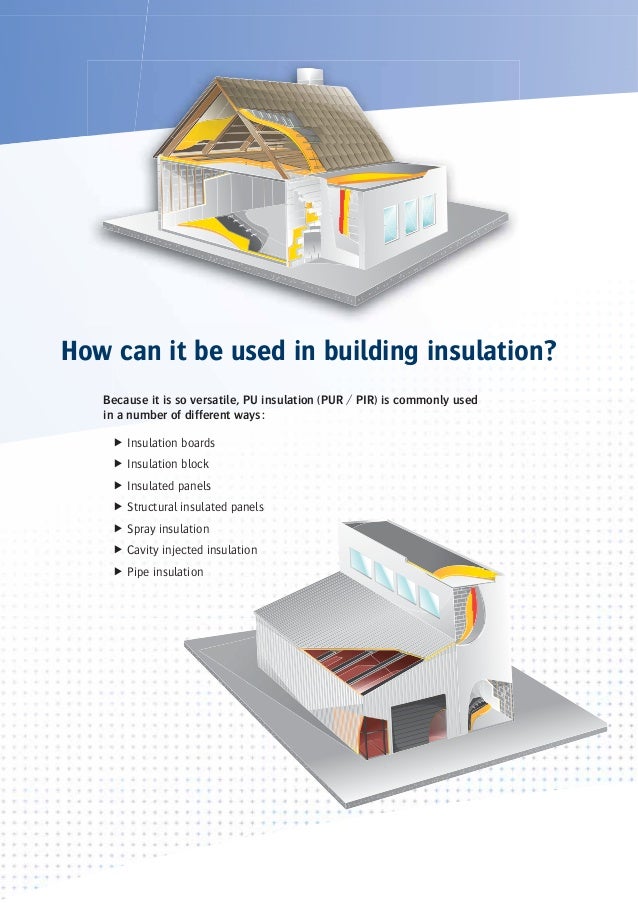 How can it be used in building insulation?

Because it is so versatile, PU insulation (PUR / PIR) is commonly used in a number of different ways:

▶ Insulation boards
▶ Insulation block
▶ Insulated panels
▶ Structural insulated panels
▶ Spray insulation
▶ Cavity injected insulation
▶ Pipe insulation